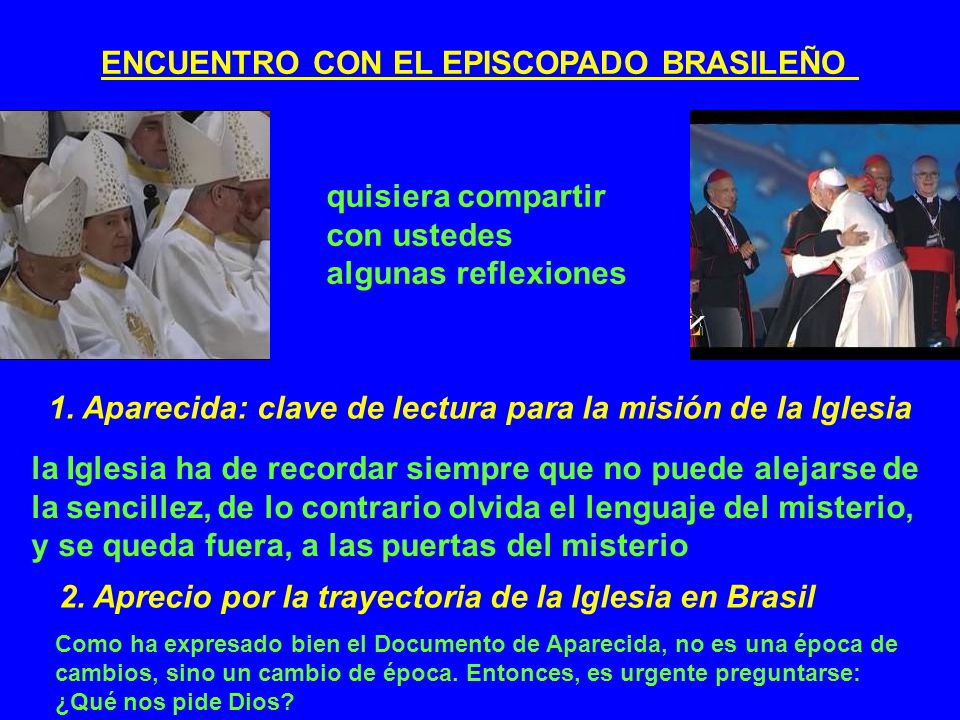 ENCUENTRO CON EL EPISCOPADO BRASILEÑO

quisiera compartir con ustedes algunas reflexiones

1. Aparecida: clave de lectura para la misión de la Iglesia

la Iglesia ha de recordar siempre que no puede alejarse de la sencillez, de lo contrario olvida el lenguaje del misterio, y se queda fuera, a las puertas del misterio

2. Aprecio por la trayectoria de la Iglesia en Brasil

Como ha expresado bien el Documento de Aparecida, no es una época de cambios, sino un cambio de época. Entonces, es urgente preguntarse: ¿Qué nos pide Dios?